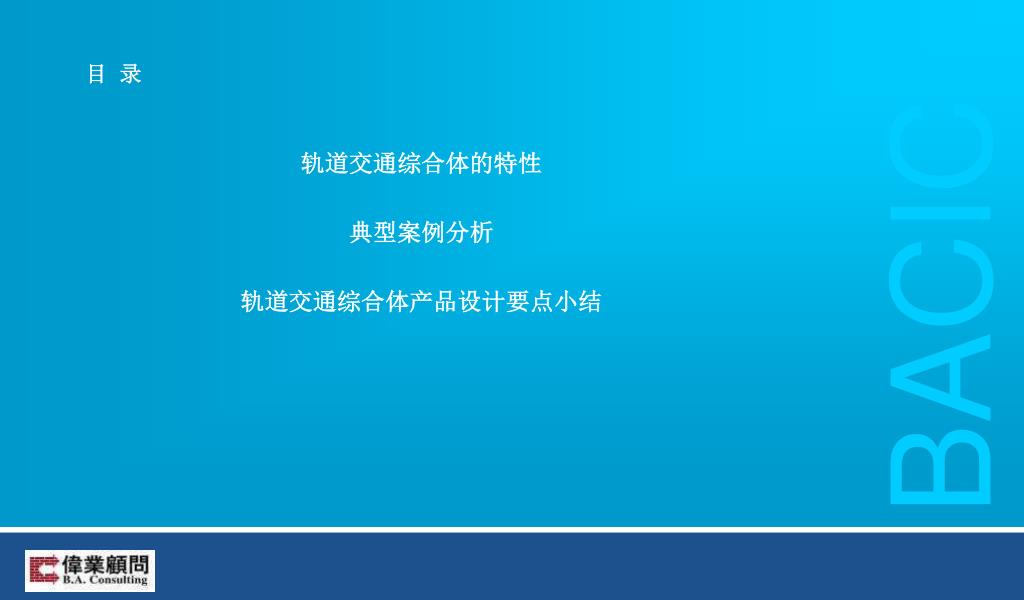 目 录

轨道交通综合体的特性

典型案例分析

轨道交通综合体产品设计要点小结

BACIC

偉業顧問
B.A. Consulting